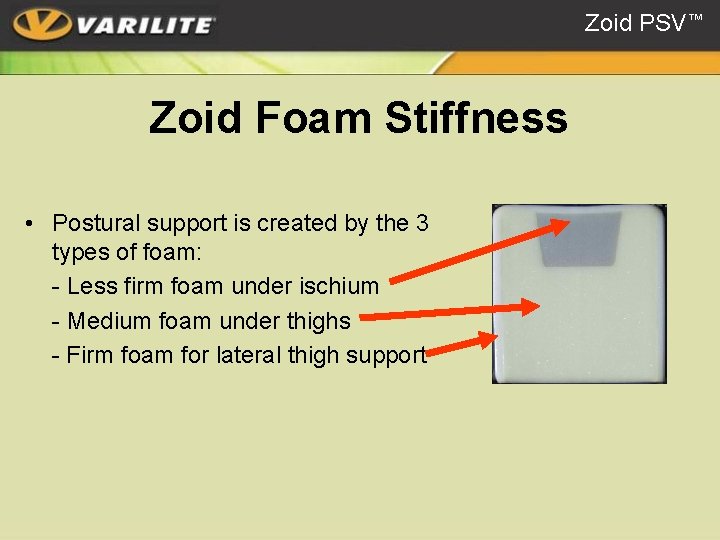 VARILITE

Zoid PSV™

Zoid Foam Stiffness

• Postural support is created by the 3 types of foam:

- Less firm foam under ischium

- Medium foam under thighs

- Firm foam for lateral thigh support